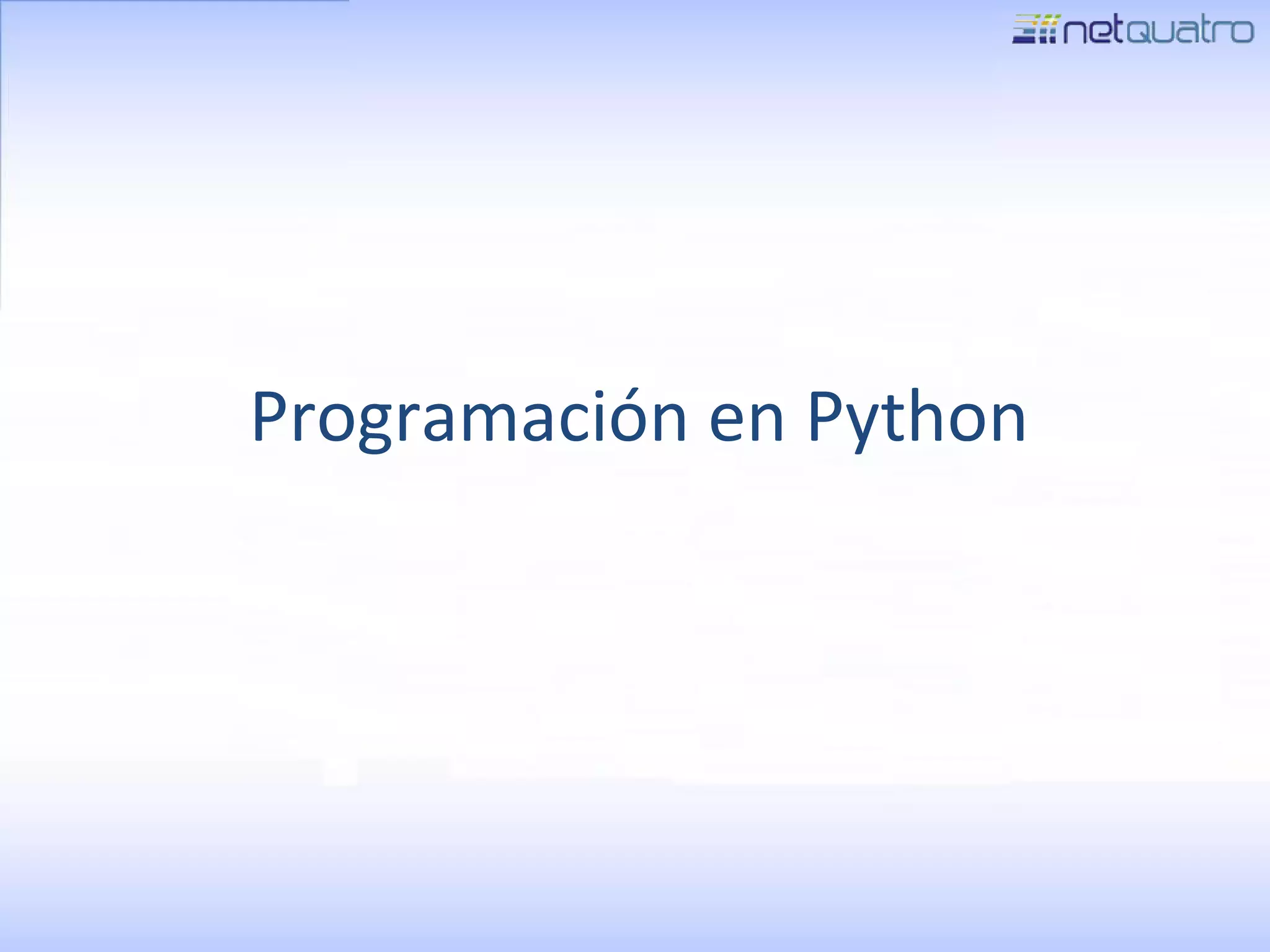 netquatro

Programación en Python